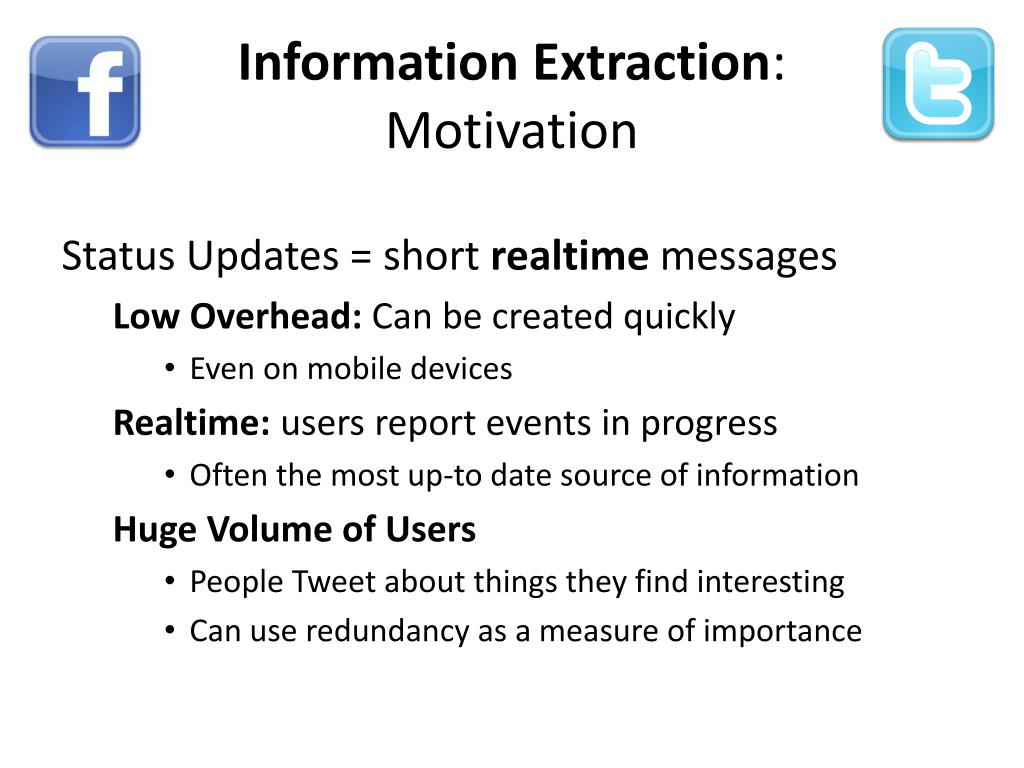 f

Information Extraction: Motivation

t

Status Updates = short realtime messages

Low Overhead: Can be created quickly

• Even on mobile devices

Realtime: users report events in progress

• Often the most up-to date source of information

Huge Volume of Users

• People Tweet about things they find interesting

• Can use redundancy as a measure of importance